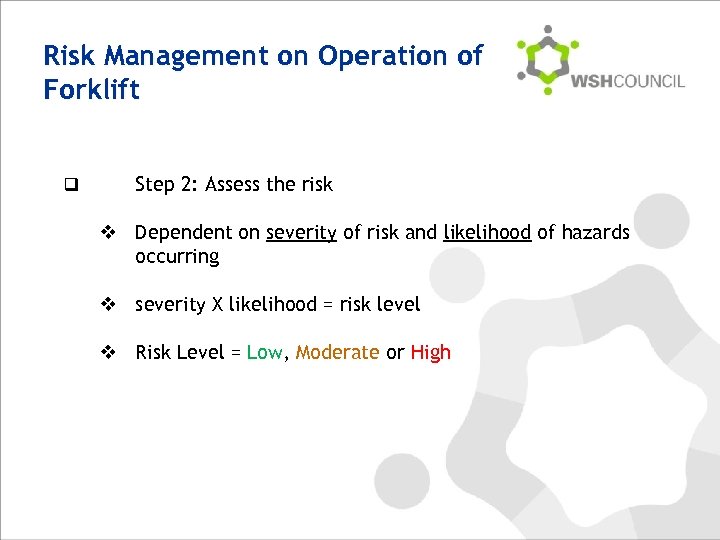 Risk Management on Operation of Forklift

WSHCOUNCIL

❑ Step 2: Assess the risk

❖ Dependent on severity of risk and likelihood of hazards occurring

❖ severity X likelihood = risk level

❖ Risk Level = Low, Moderate or High